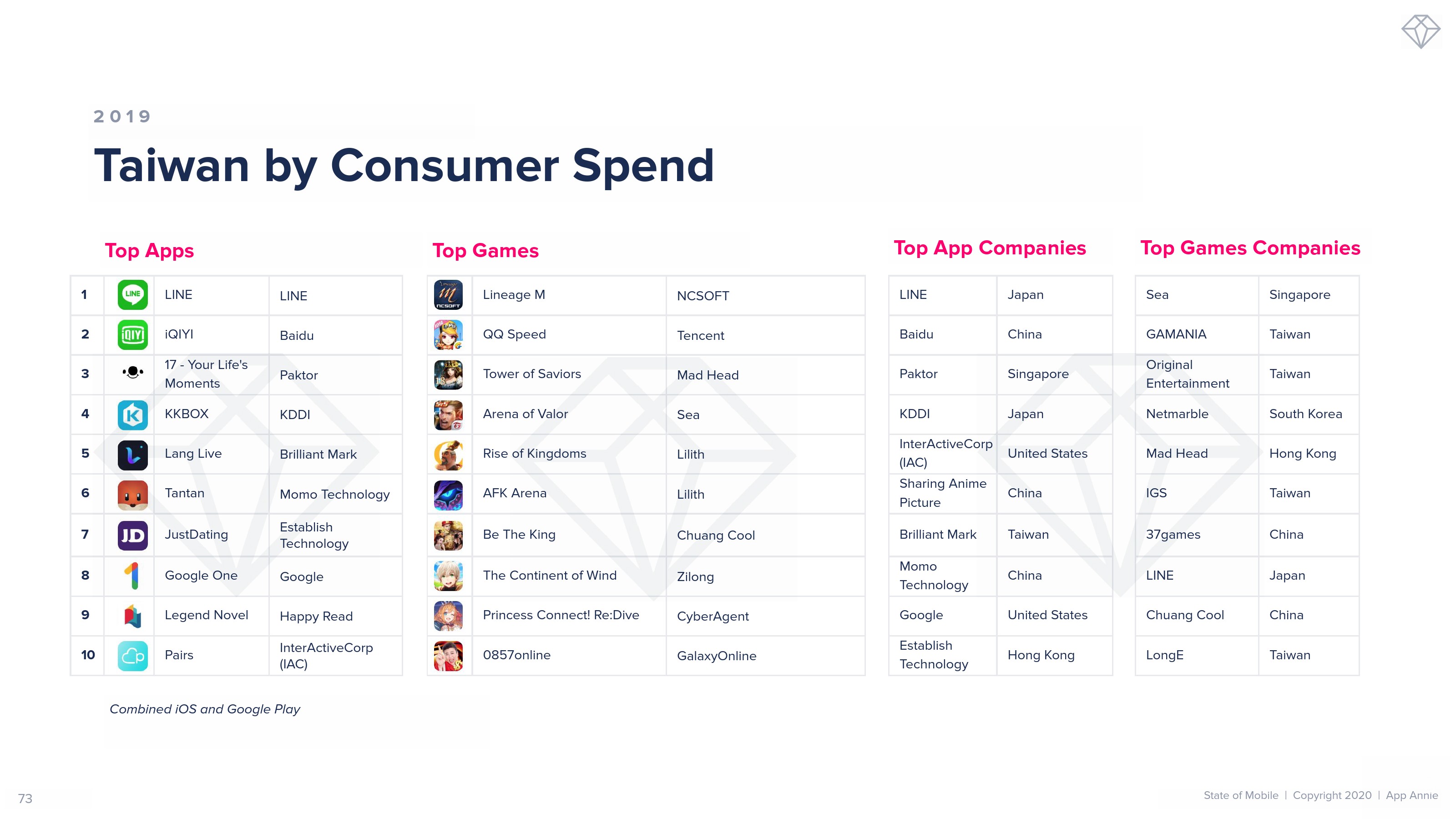 2019

Taiwan by Consumer Spend

Top Apps

| 1 | LINE | LINE |
|---|---|---|
| 2 | iQIYI | Baidu |
| 3 | 17 - Your Life's Moments | Paktor |
| 4 | KKBOX | KDDI |
| 5 | Lang Live | Brilliant Mark |
| 6 | Tantan | Momo Technology |
| 7 | JustDating | Establish Technology |
| 8 | Google One | Google |
| 9 | Legend Novel | Happy Read |
| 10 | Pairs | InterActiveCorp (IAC) |

Top Games

| Lineage M | NCSOFT |
|---|---|
| QQ Speed | Tencent |
| Tower of Saviors | Mad Head |
| Arena of Valor | Sea |
| Rise of Kingdoms | Lilith |
| AFK Arena | Lilith |
| Be The King | Chuang Cool |
| The Continent of Wind | Zilong |
| Princess Connect! Re:Dive | CyberAgent |
| 0857online | GalaxyOnline |

Top App Companies

| LINE | Japan |
|---|---|
| Baidu | China |
| Paktor | Singapore |
| KDDI | Japan |
| InterActiveCorp (IAC) | United States |
| Sharing Anime Picture | China |
| Brilliant Mark | Taiwan |
| Momo Technology | China |
| Google | United States |
| Establish Technology | Hong Kong |

Top Games Companies

| Sea | Singapore |
|---|---|
| GAMANIA | Taiwan |
| Original Entertainment | Taiwan |
| Netmarble | South Korea |
| Mad Head | Hong Kong |
| IGS | Taiwan |
| 37games | China |
| LINE | Japan |
| Chuang Cool | China |
| LongE | Taiwan |

Combined iOS and Google Play

73

State of Mobile | Copyright 2020 | App Annie